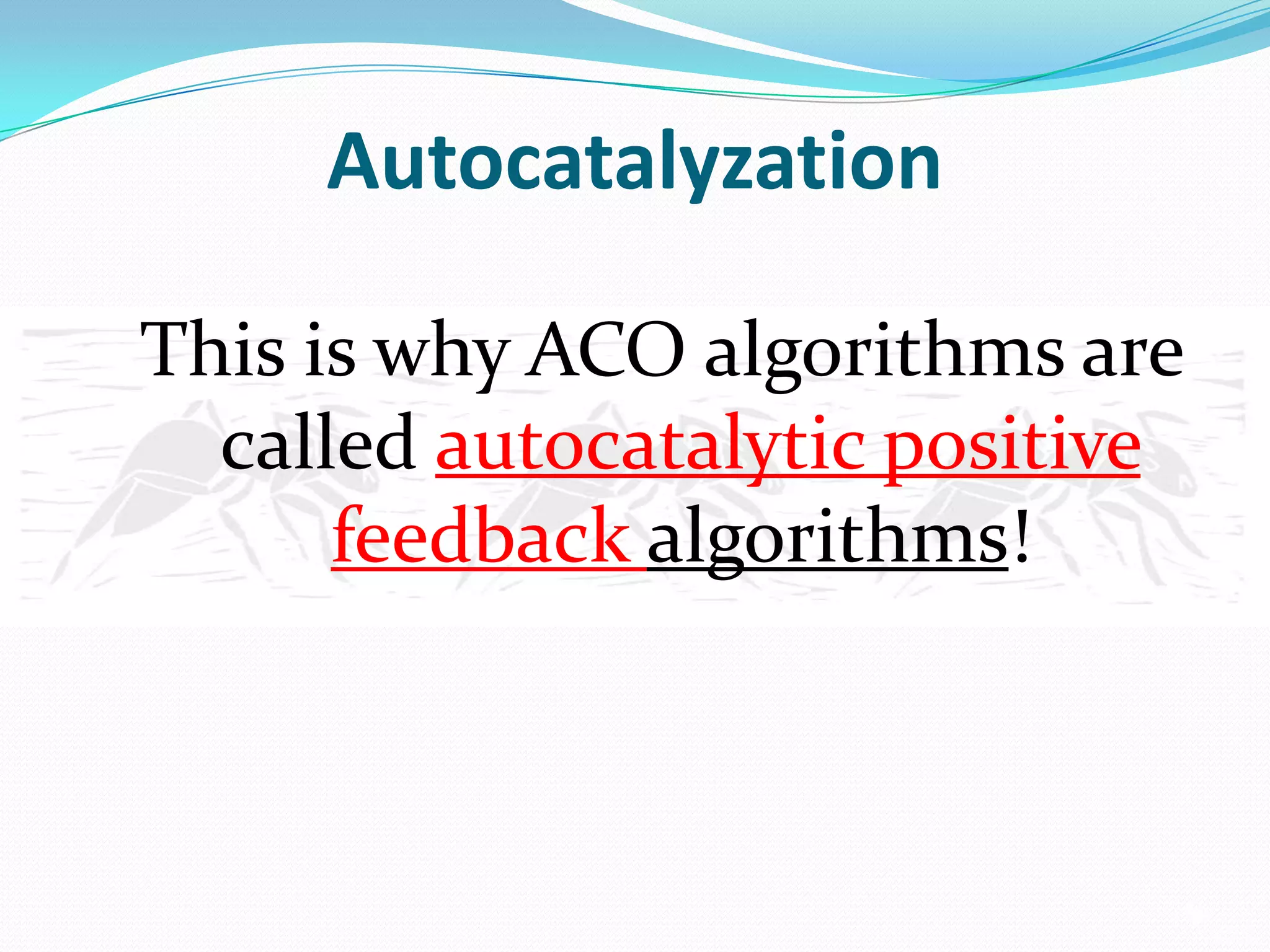 Autocatalyzation

This is why ACO algorithms are called autocatalytic positive feedback algorithms!